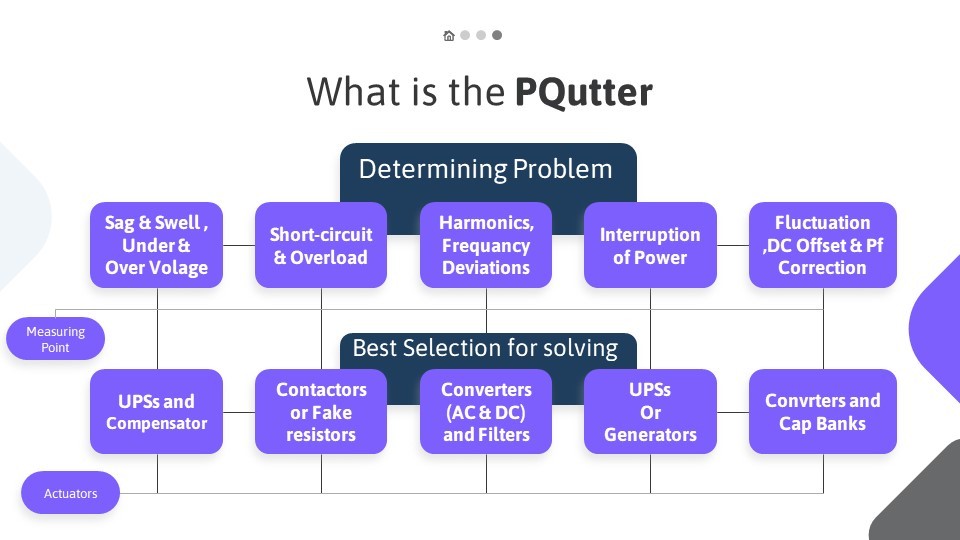 What is the **PQutter**

Determining Problem

Sag & Swell , Under & Over Volage

Short-circuit & Overload

Harmonics, Frequancy Deviations

Interruption of Power

Fluctuation ,DC Offset & Pf Correction

Measuring Point

Best Selection for solving

UPSs and Compensator

Contactors or Fake resistors

Converters (AC & DC) and Filters

UPSs Or Generators

Convrters and Cap Banks

Actuators